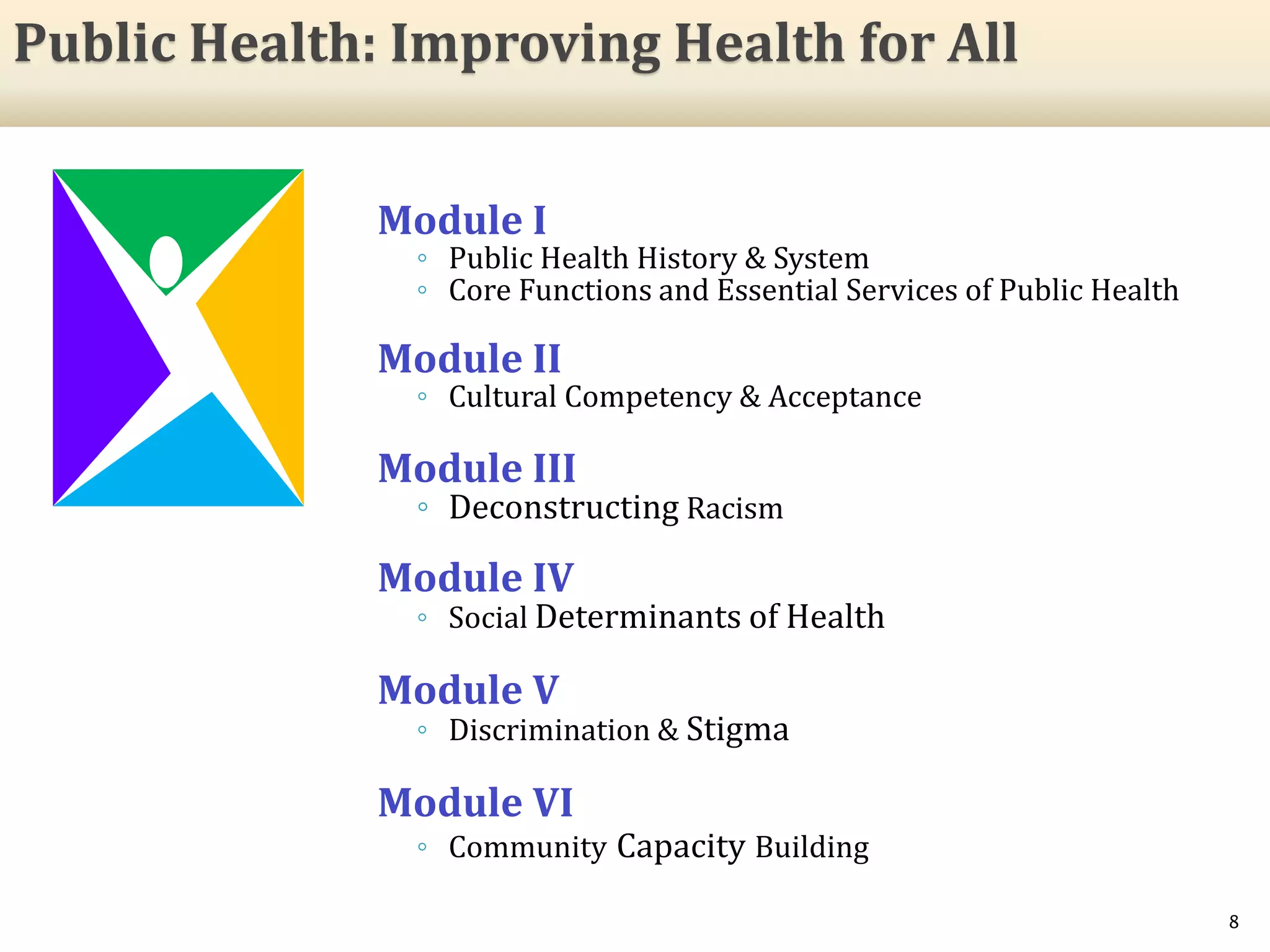 Public Health: Improving Health for All

Module I
◦ Public Health History & System
◦ Core Functions and Essential Services of Public Health

Module II
◦ Cultural Competency & Acceptance

Module III
◦ Deconstructing Racism

Module IV
◦ Social Determinants of Health

Module V
◦ Discrimination & Stigma

Module VI
◦ Community Capacity Building

8